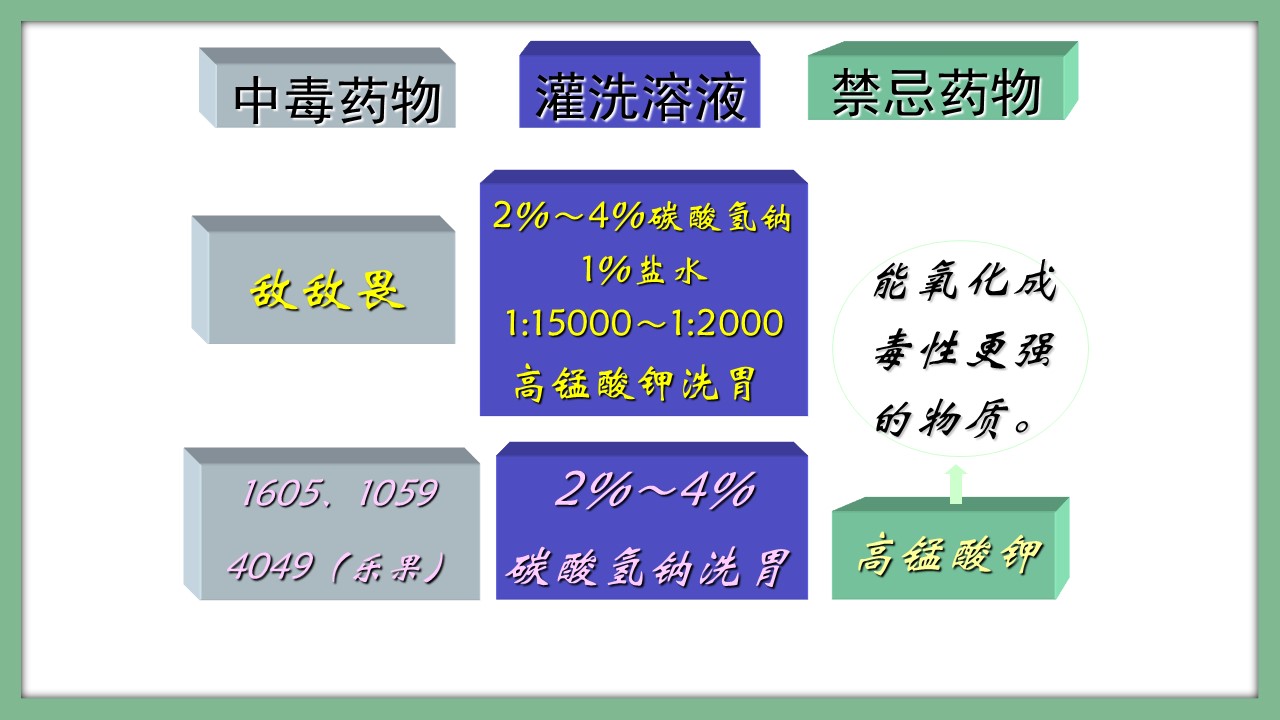 中毒药物

灌洗溶液

禁忌药物

敌敌畏

2%～4%碳酸氢钠
1%盐水
1:15000～1:2000
高锰酸钾洗胃

能氧化成毒性更强的物质。

1605、1059
4049（乐果）

2%～4%
碳酸氢钠洗胃

高锰酸钾